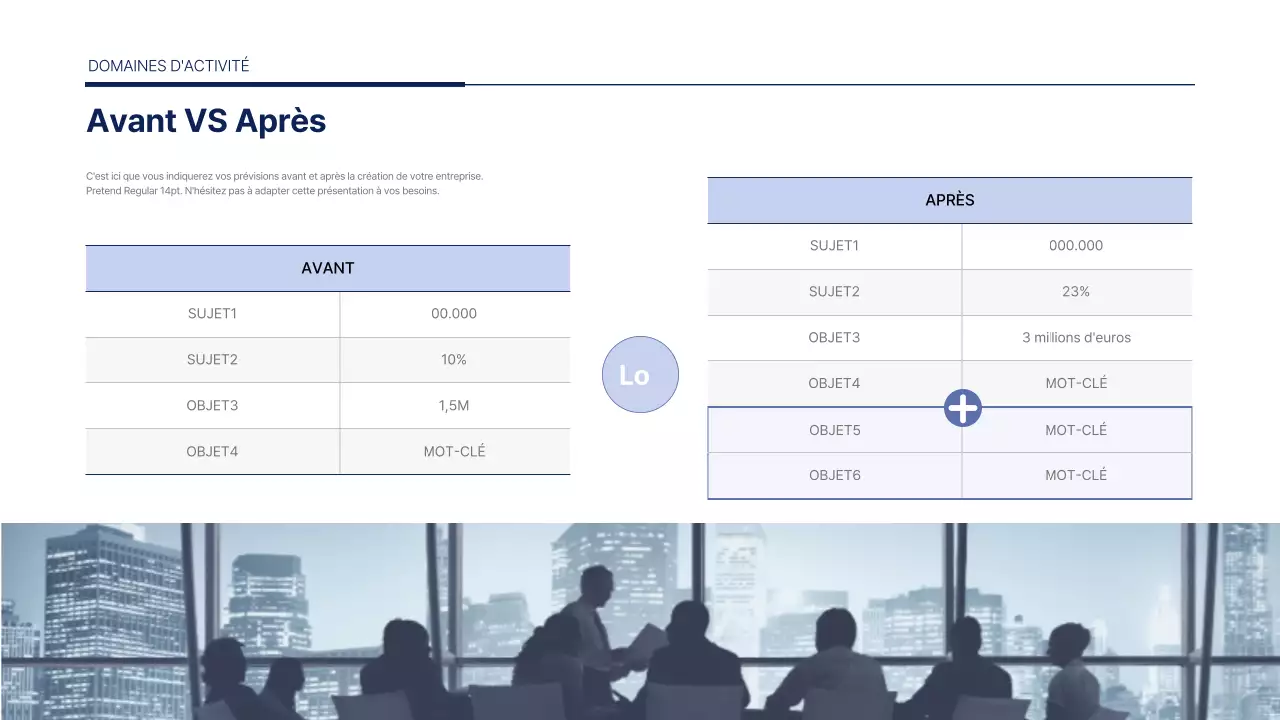 DOMAINES D'ACTIVITÉ

Avant VS Après

C'est ici que vous indiquerez vos prévisions avant et après la création de votre entreprise. Pretend Regular 14pt. N'hésitez pas à adapter cette présentation à vos besoins.

| AVANT | |
|---|---|
| SUJET1 | 00.000 |
| SUJET2 | 10% |
| OBJET3 | 1,5M |
| OBJET4 | MOT-CLÉ |

Lo

| APRÈS | |
|---|---|
| SUJET1 | 000.000 |
| SUJET2 | 23% |
| OBJET3 | 3 milions d'euros |
| OBJET4 | MOT-CLÉ |
| OBJET5 | MOT-CLÉ |
| OBJET6 | MOT-CLÉ |